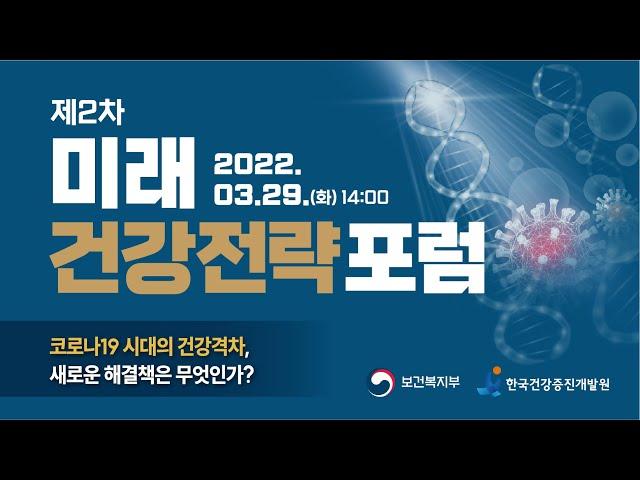 제2차

미래

2022.
03.29.(화) 14:00

건강전략 포럼

코로나19 시대의 건강격차,
새로운 해결책은 무엇인가?

보건복지부

한국건강증진개발원